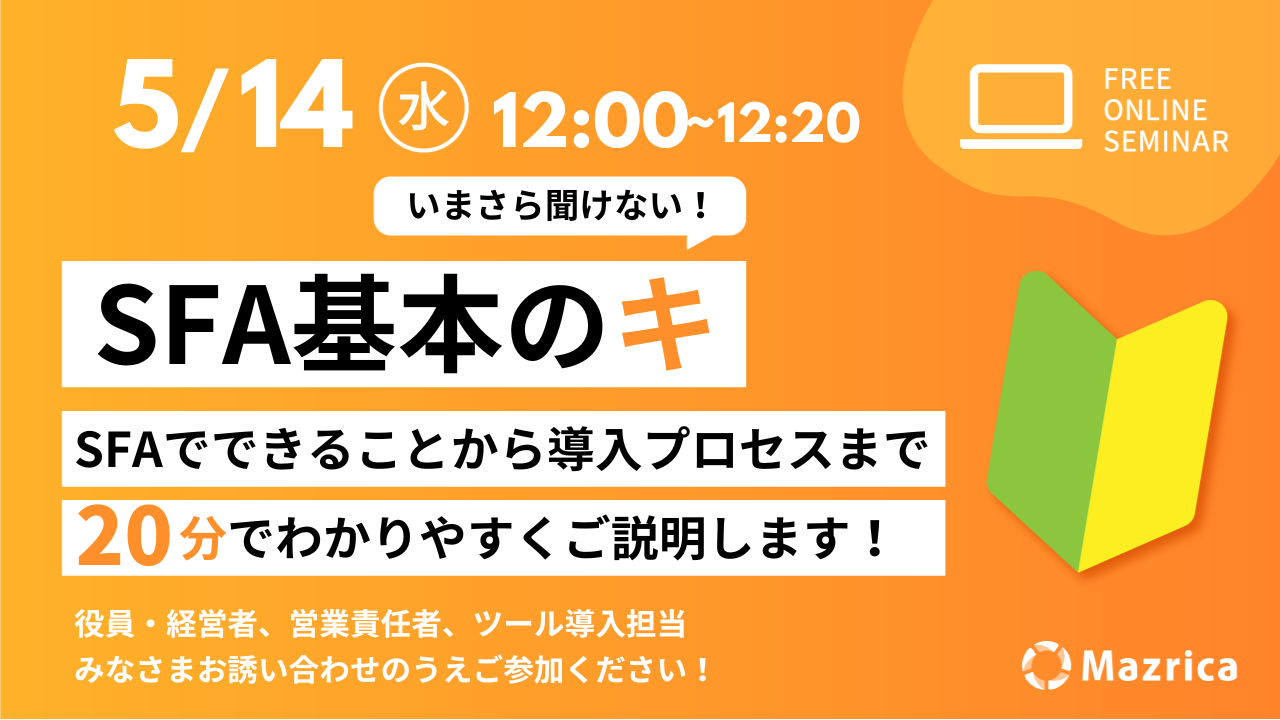 5/14 水 12:00~12:20

FREE ONLINE SEMINAR

いまさら聞けない！

SFA基本のキ

SFAでできることから導入プロセスまで

20分でわかりやすくご説明します！

役員・経営者、営業責任者、ツール導入担当
みなさまお誘い合わせのうえご参加ください！

Mazrica